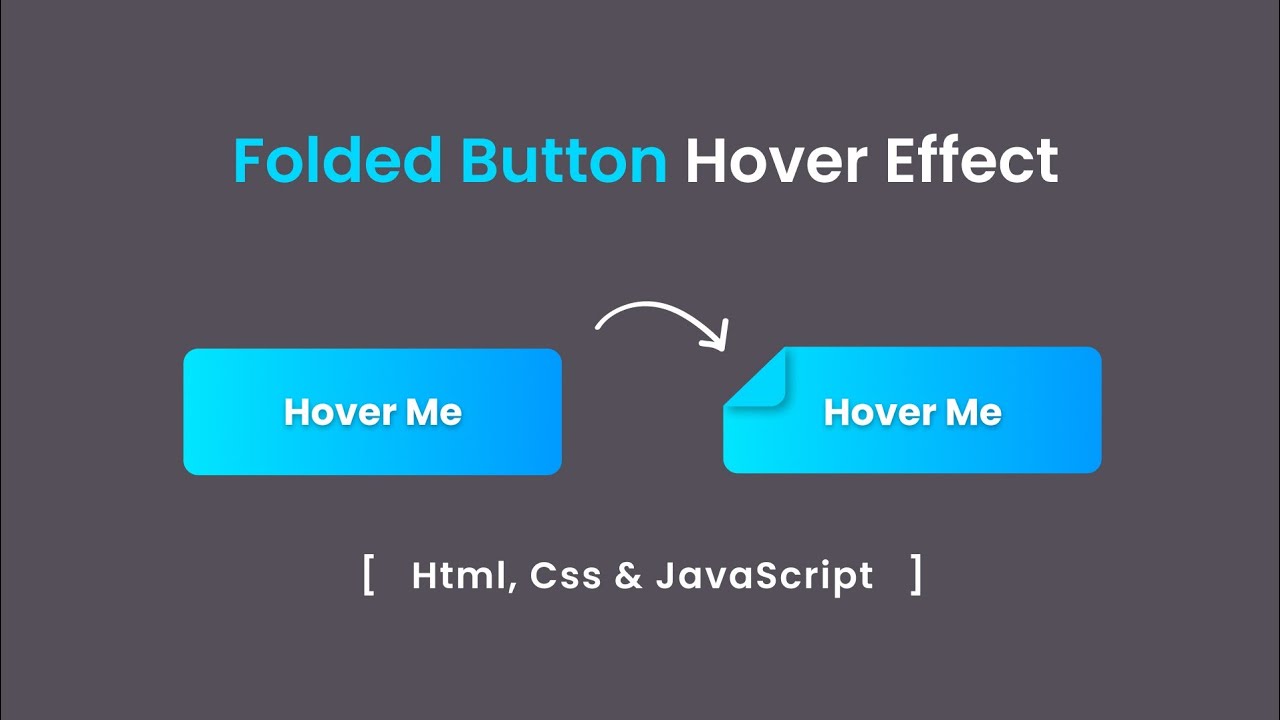 Folded Button Hover Effect

Hover Me

Hover Me

[ Html, Css & JavaScript ]